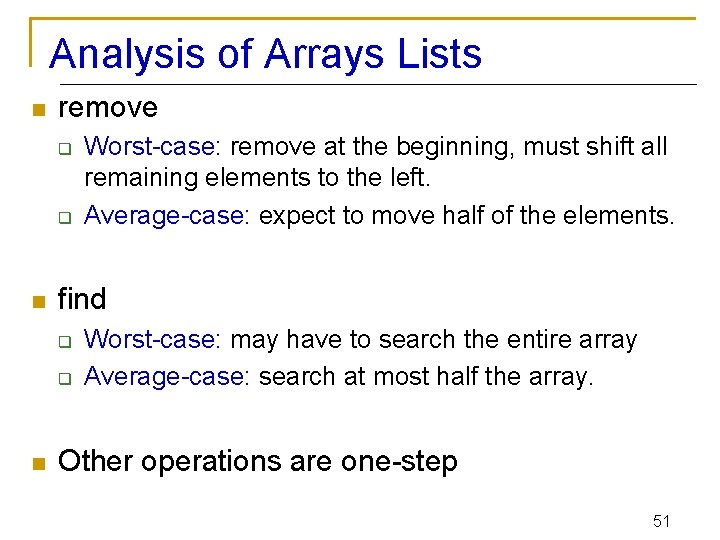 Analysis of Arrays Lists

remove

Worst-case: remove at the beginning, must shift all remaining elements to the left.

Average-case: expect to move half of the elements.

find

Worst-case: may have to search the entire array

Average-case: search at most half the array.

Other operations are one-step

51